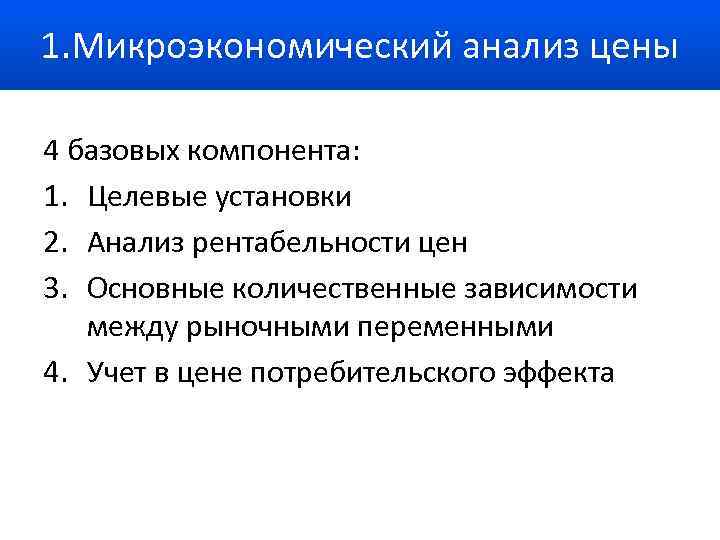 1.Микроэкономический анализ цены

4 базовых компонента:

1. Целевые установки
2. Анализ рентабельности цен
3. Основные количественные зависимости между рыночными переменными
4. Учет в цене потребительского эффекта